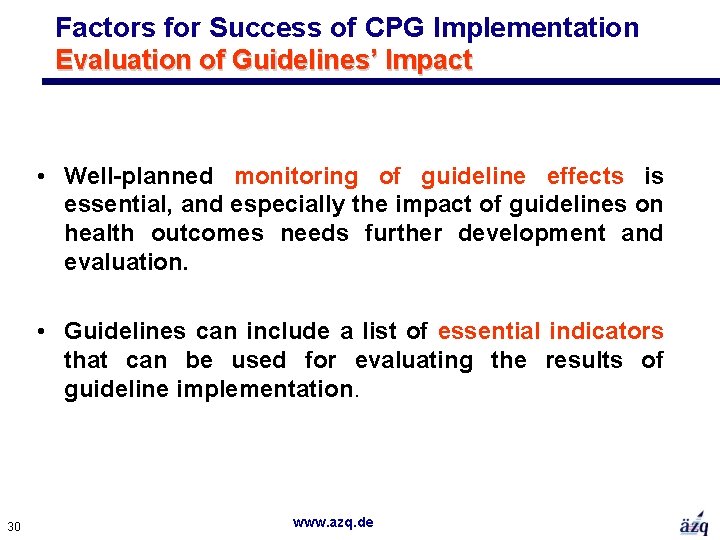 Factors for Success of CPG Implementation
Evaluation of Guidelines' Impact

• Well-planned monitoring of guideline effects is essential, and especially the impact of guidelines on health outcomes needs further development and evaluation.

• Guidelines can include a list of essential indicators that can be used for evaluating the results of guideline implementation.

30

www.azq.de

äzq